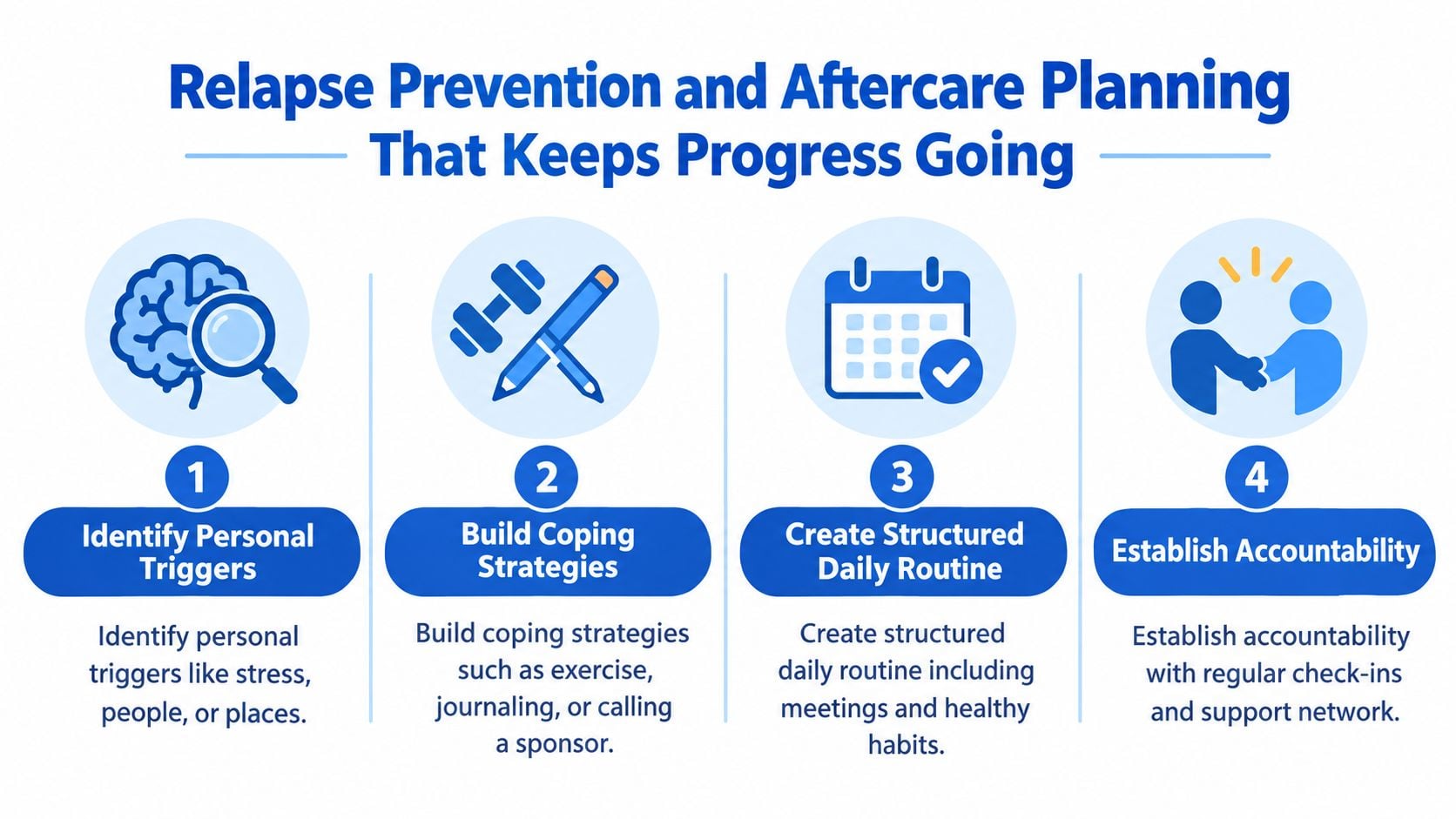 Relapse Prevention and Aftercare Planning That Keeps Progress Going

1
Identify Personal Triggers
Identify personal triggers like stress, people, or places.

2
Build Coping Strategies
Build coping strategies such as exercise, journaling, or calling a sponsor.

3
Create Structured Daily Routine
Create structured daily routine including meetings and healthy habits.

4
Establish Accountability
Establish accountability with regular check-ins and support network.